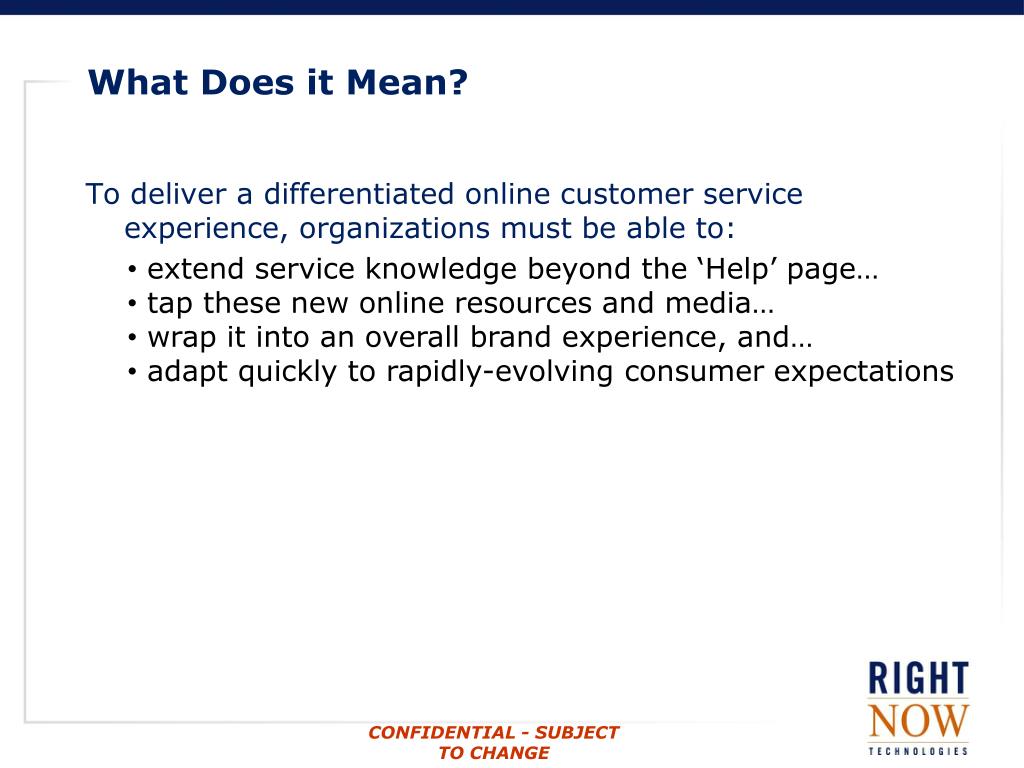 What Does it Mean?

To deliver a differentiated online customer service experience, organizations must be able to:

• extend service knowledge beyond the ‘Help’ page…
• tap these new online resources and media…
• wrap it into an overall brand experience, and…
• adapt quickly to rapidly-evolving consumer expectations

CONFIDENTIAL - SUBJECT TO CHANGE

RIGHT NOW TECHNOLOGIES